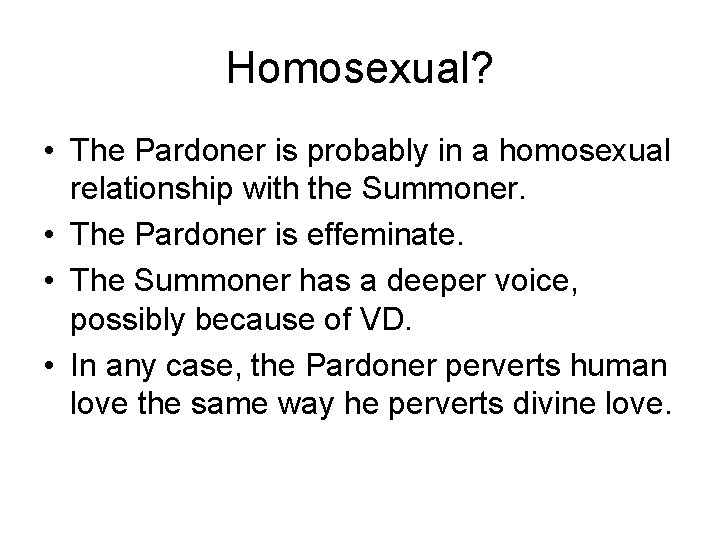 Homosexual?

• The Pardoner is probably in a homosexual relationship with the Summoner.
• The Pardoner is effeminate.
• The Summoner has a deeper voice, possibly because of VD.
• In any case, the Pardoner perverts human love the same way he perverts divine love.